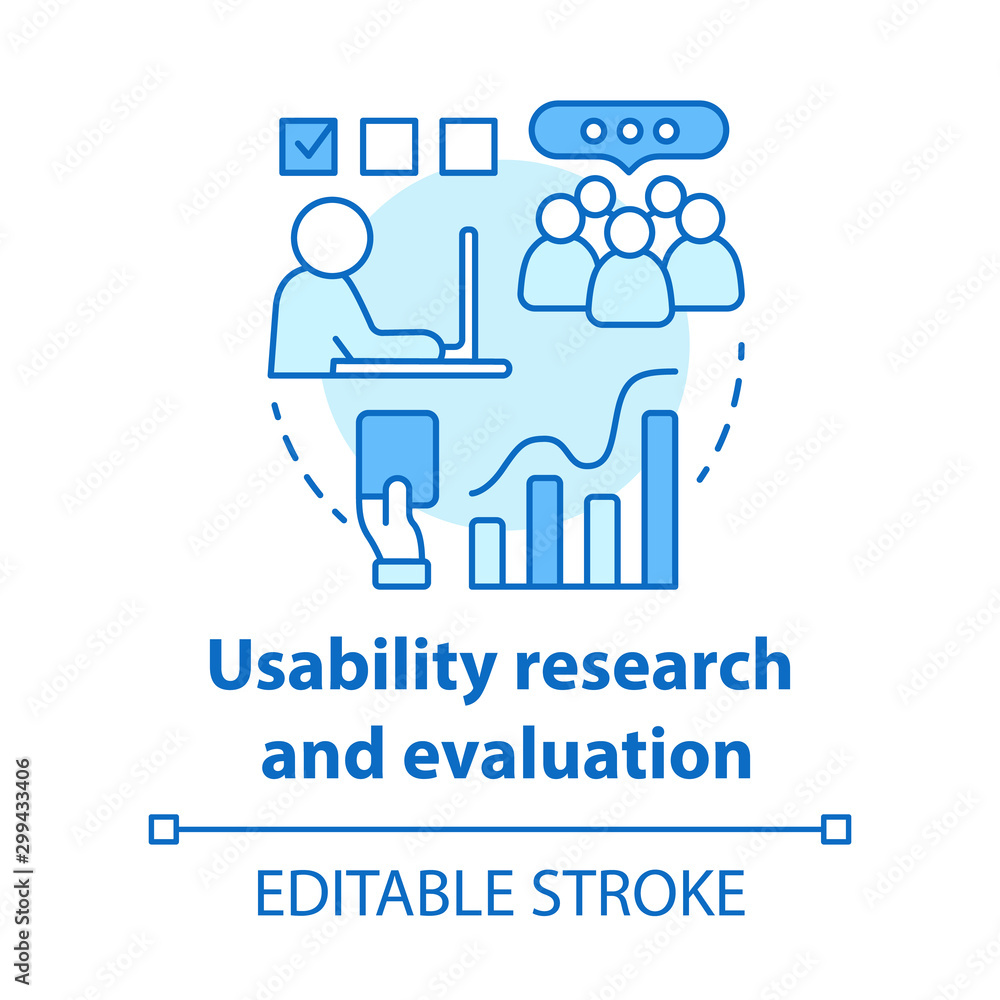 Usability research and evaluation

EDITABLE STROKE

Adobe Stock | #299433406